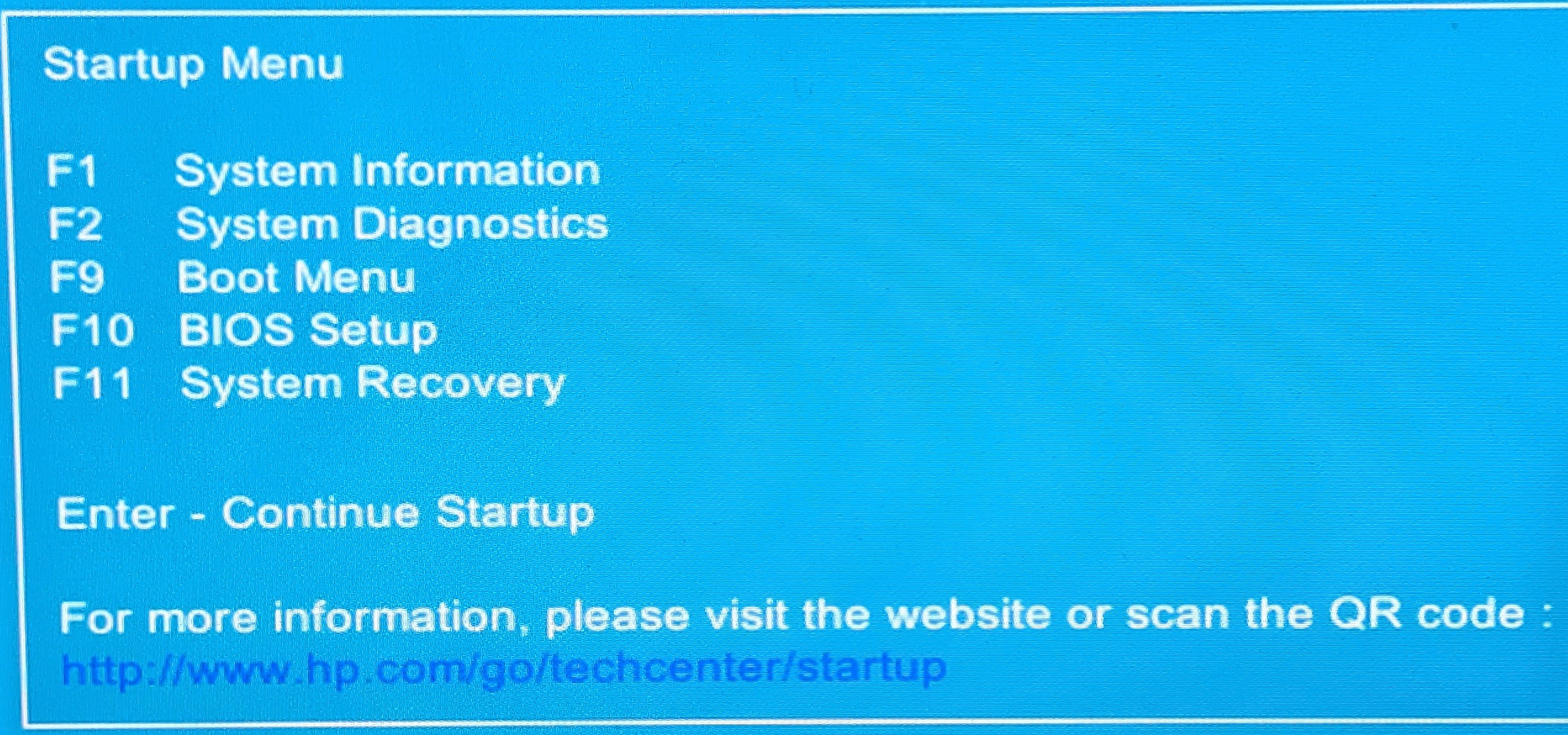 Startup Menu

F1 System Information
F2 System Diagnostics
F9 Boot Menu
F10 BIOS Setup
F11 System Recovery

Enter - Continue Startup

For more information, please visit the website or scan the QR code :
http://www.hp.com/go/techcenter/startup